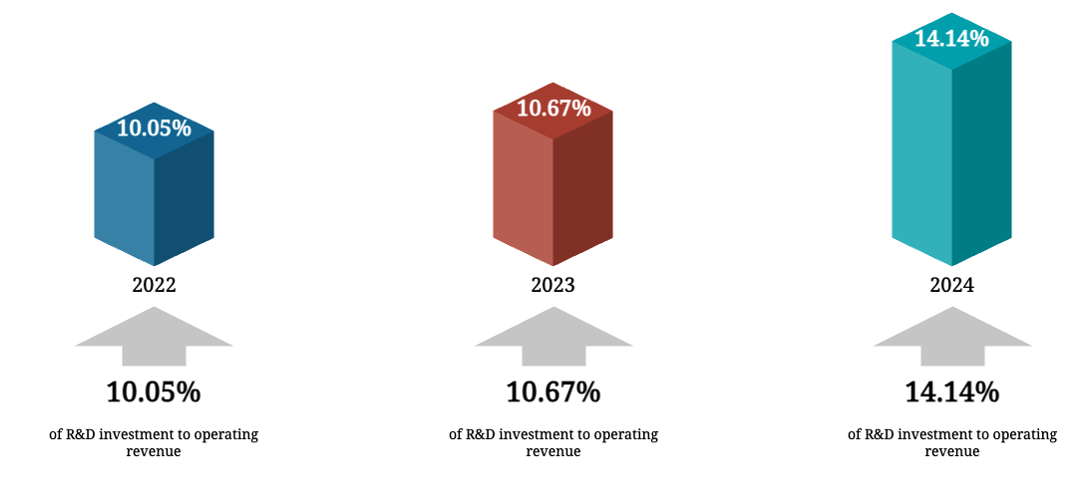 10.05%

2022

10.05%

of R&D investment to operating revenue

10.67%

2023

10.67%

of R&D investment to operating revenue

14.14%

2024

14.14%

of R&D investment to operating revenue